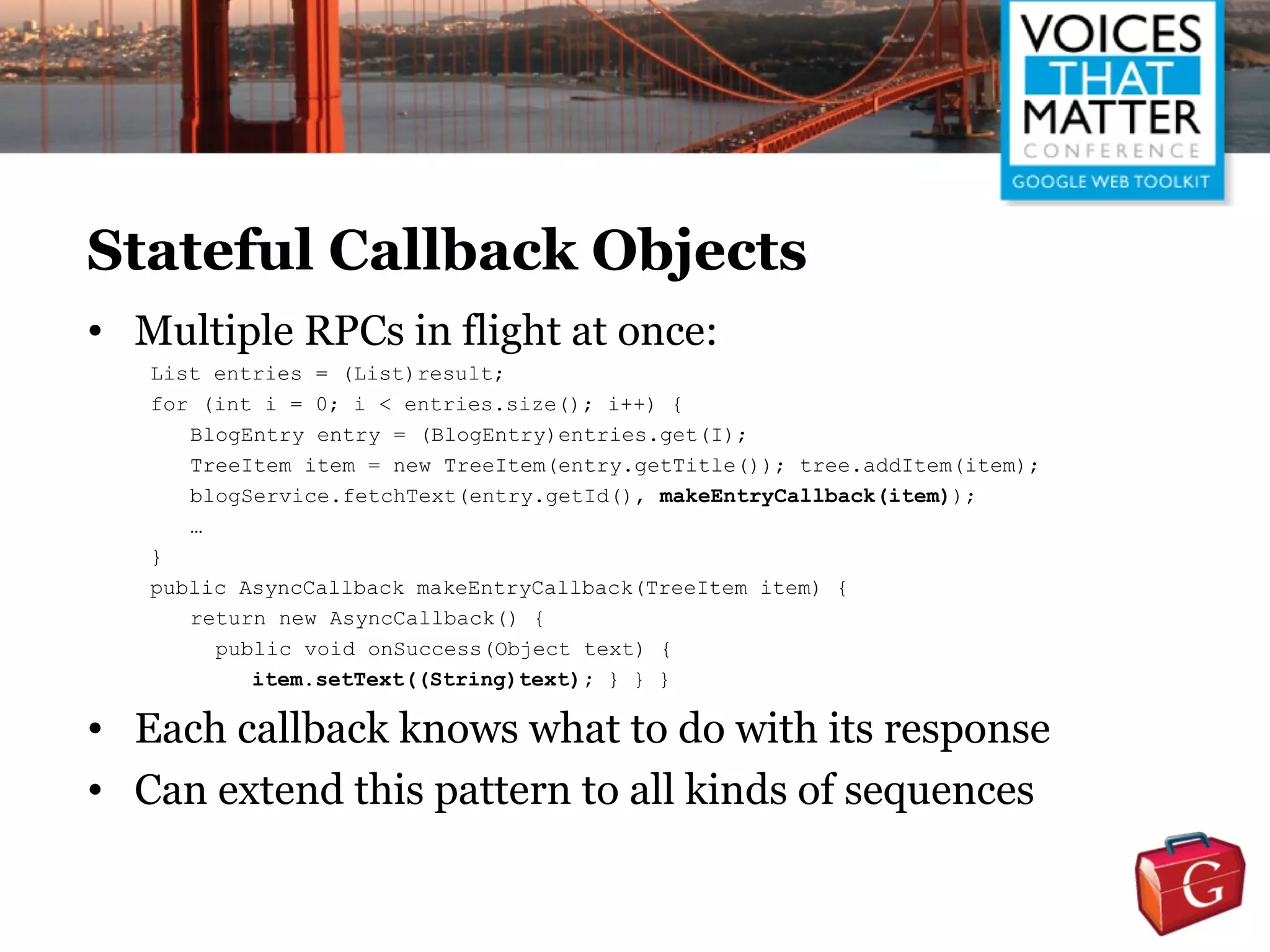 VOICES THAT MATTER CONFERENCE
GOOGLE WEB TOOLKIT

Stateful Callback Objects

• Multiple RPCs in flight at once:

List entries = (List)result;
for (int i = 0; i < entries.size(); i++) {
BlogEntry entry = (BlogEntry)entries.get(I);
TreeItem item = new TreeItem(entry.getTitle()); tree.addItem(item);
blogService.fetchText(entry.getId(), makeEntryCallback(item));
…
}
public AsyncCallback makeEntryCallback(TreeItem item) {
return new AsyncCallback() {
public void onSuccess(Object text) {
item.setText((String)text); } } }

• Each callback knows what to do with its response
• Can extend this pattern to all kinds of sequences

G